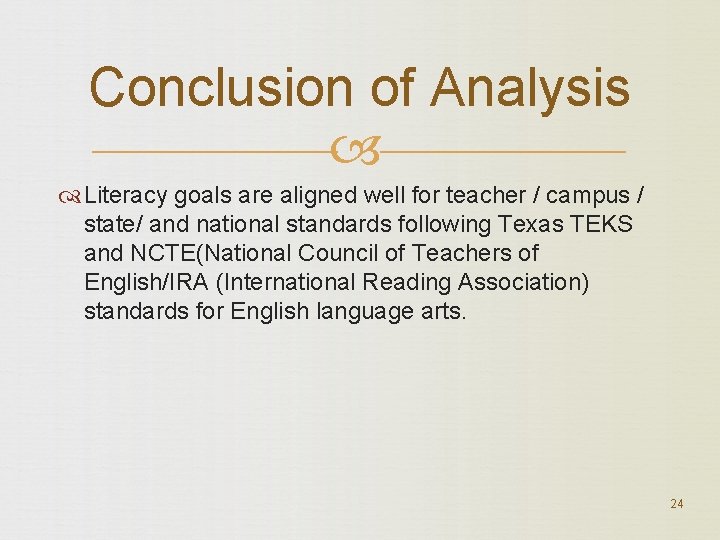 Conclusion of Analysis

Literacy goals are aligned well for teacher / campus / state/ and national standards following Texas TEKS and NCTE(National Council of Teachers of English/IRA (International Reading Association) standards for English language arts.

24